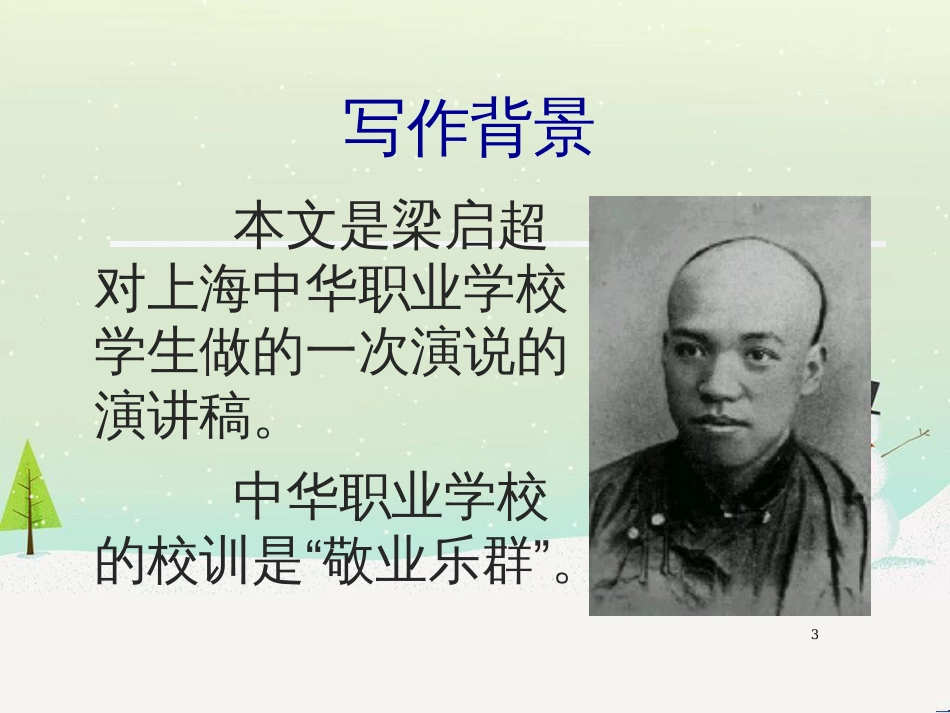 写作背景

本文是梁启超对上海中华职业学校学生做的一次演说的演讲稿。

中华职业学校的校训是“敬业乐群”。

3